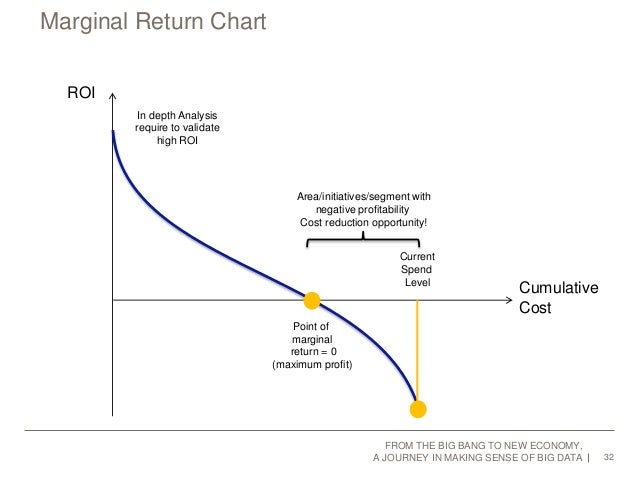 Marginal Return Chart

ROI

In depth Analysis require to validate high ROI

Area/initiatives/segment with negative profitability Cost reduction opportunity!

Current Spend Level

Cumulative Cost

Point of marginal return = 0 (maximum profit)

FROM THE BIG BANG TO NEW ECONOMY,
A JOURNEY IN MAKING SENSE OF BIG DATA | 32